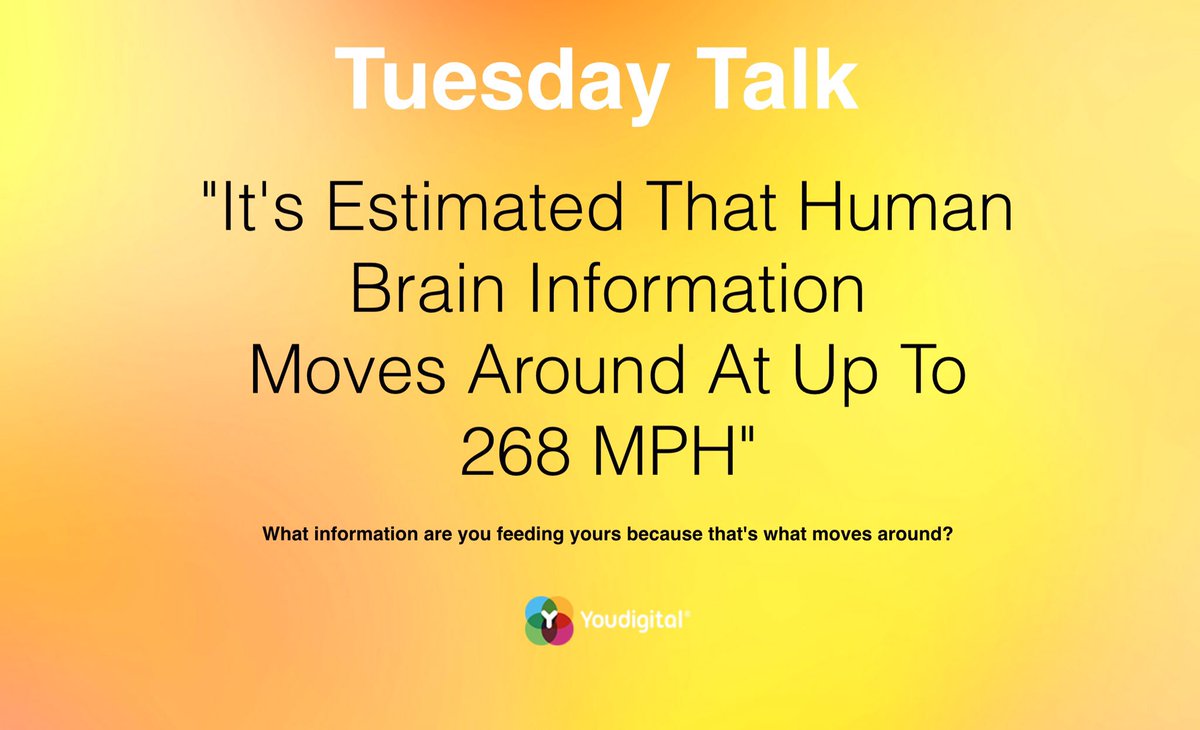 Tuesday Talk

"It's Estimated That Human Brain Information Moves Around At Up To 268 MPH"

What information are you feeding yours because that's what moves around?

Youdigital®